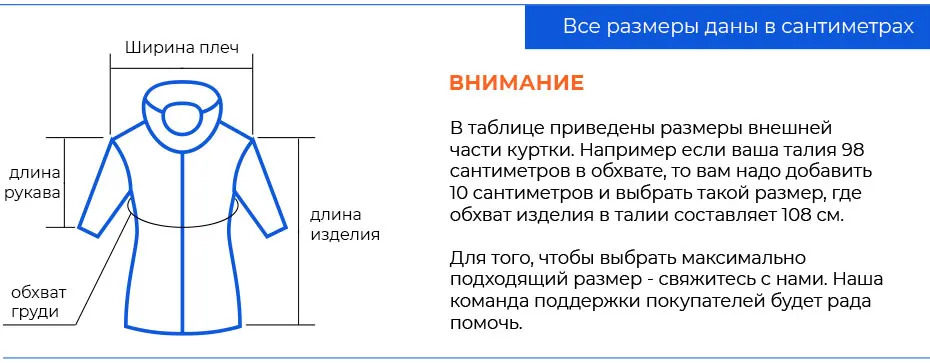 Все размеры даны в сантиметрах

Ширина плеч

длина рукава

длина изделия

обхват груди

ВНИМАНИЕ

В таблице приведены размеры внешней части куртки. Например если ваша талия 98 сантиметров в обхвате, то вам надо добавить 10 сантиметров и выбрать такой размер, где обхват изделия в талии составляет 108 см.

Для того, чтобы выбрать максимально подходящий размер - свяжитесь с нами. Наша команда поддержки покупателей будет рада помочь.